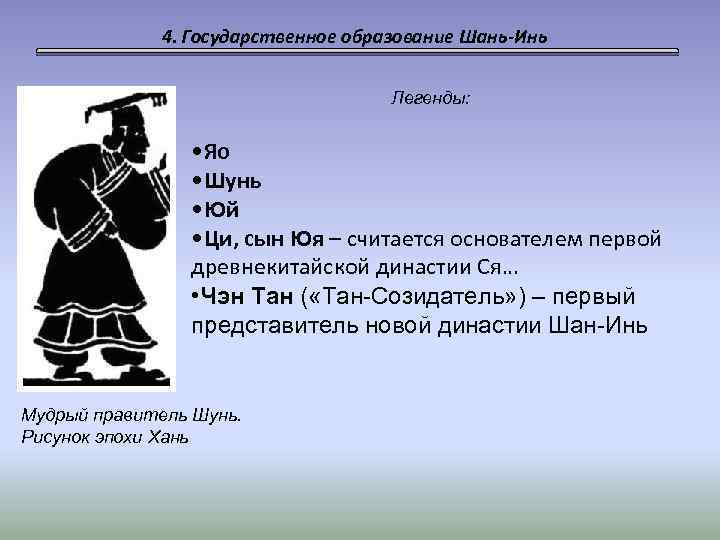 4. Государственное образование Шань-Инь

Легенды:

•Яо
•Шунь
•Юй
•Ци, сын Юя – считается основателем первой древнекитайской династии Ся…
•Чэн Тан («Тан-Созидатель») – первый представитель новой династии Шан-Инь

Мудрый правитель Шунь. Рисунок эпохи Хань